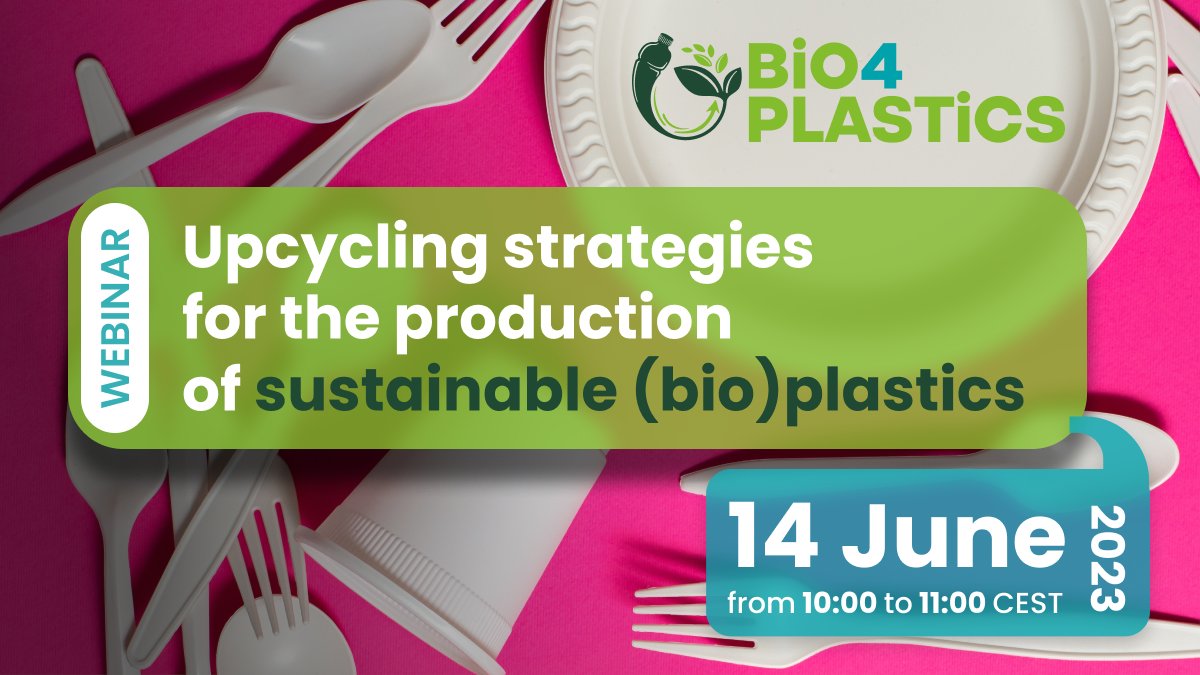 BiO4 PLASTiCS

WEBINAR

Upcycling strategies for the production of sustainable (bio)plastics

14 June 2023

from 10:00 to 11:00 CEST